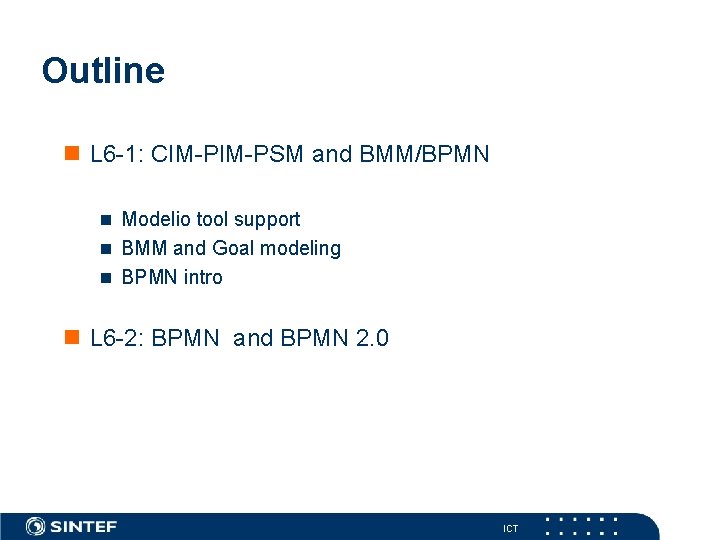 Outline

L6-1: CIM-PIM-PSM and BMM/BPMN

Modelio tool support
BMM and Goal modeling
BPMN intro

L6-2: BPMN and BPMN 2.0

SINTEF

ICT